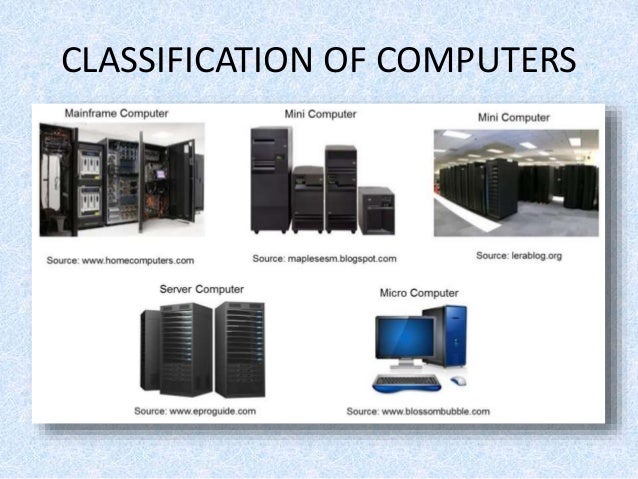 CLASSIFICATION OF COMPUTERS

Mainframe Computer

Source: www.homecomputers.com

Mini Computer

Source: maplesesm.blogspot.com

Mini Computer

Source: lerablog.org

Server Computer

Source: www.eproguide.com

Micro Computer

Source: www.blossombubble.com